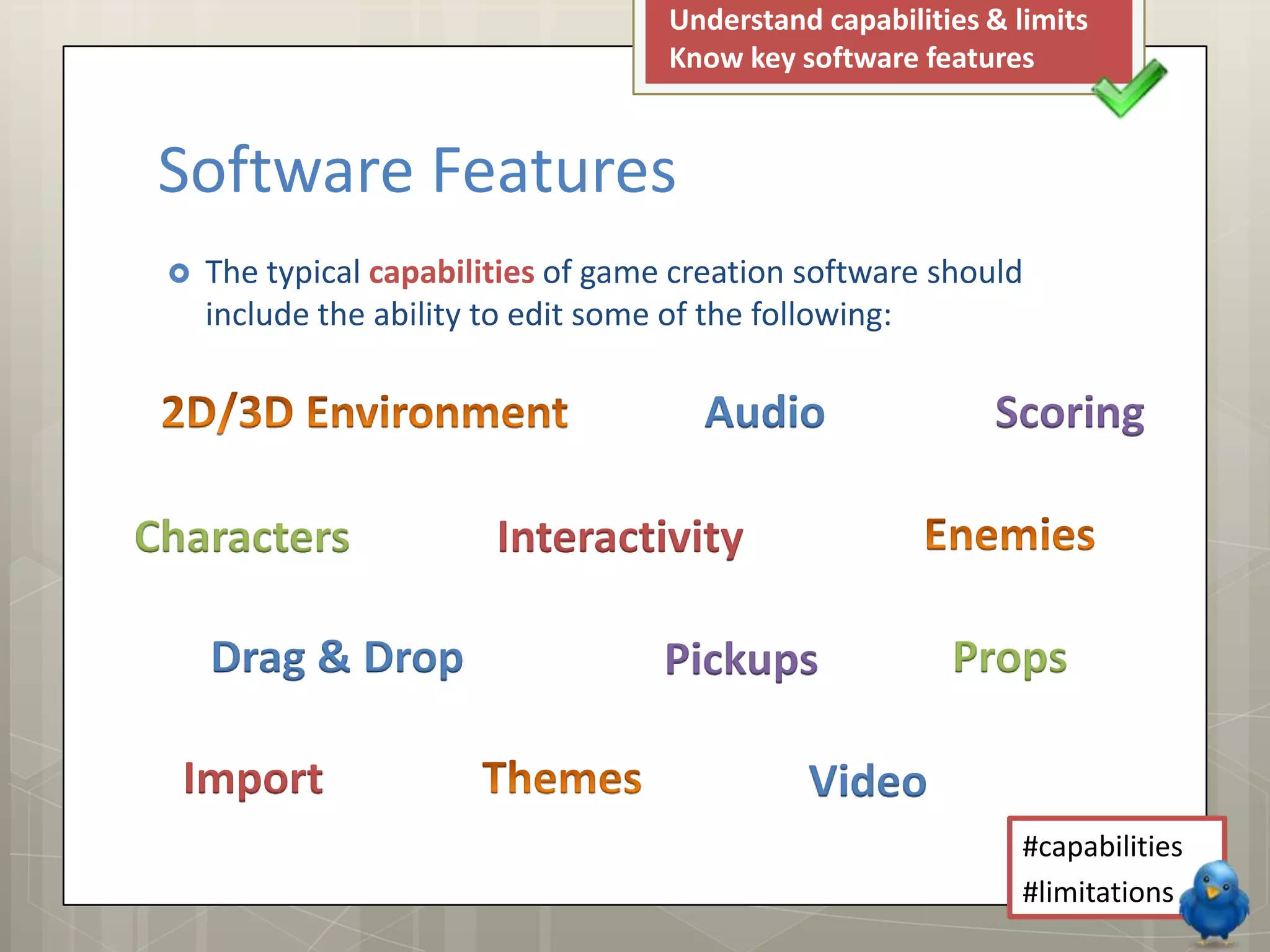 Understand capabilities & limits
Know key software features

Software Features

The typical capabilities of game creation software should include the ability to edit some of the following:

2D/3D Environment Audio Scoring

Characters Interactivity Enemies

Drag & Drop Pickups Props

Import Themes Video

#capabilities
#limitations